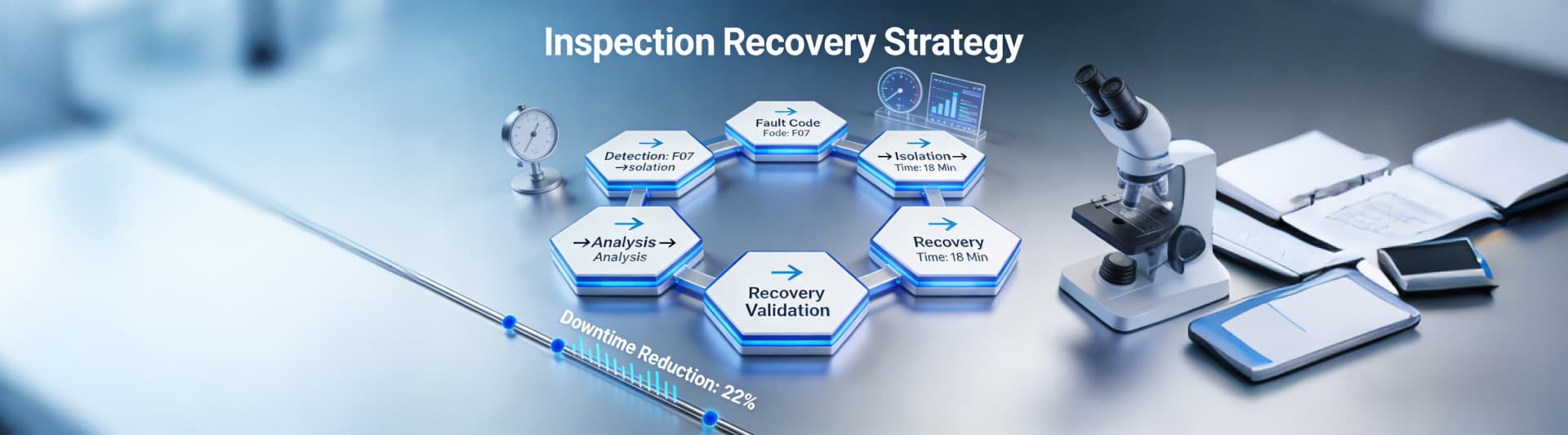 Inspection Recovery Strategy

→
Fault Code
Fode: F07

→
Detection: F07
→solation

→
→Isolation→
Time: 18 Min

→
→Analysis→
Analysis

→
Recovery
Time: 18 Min

→
Recovery
Validation

Downtime Reduction: 22%